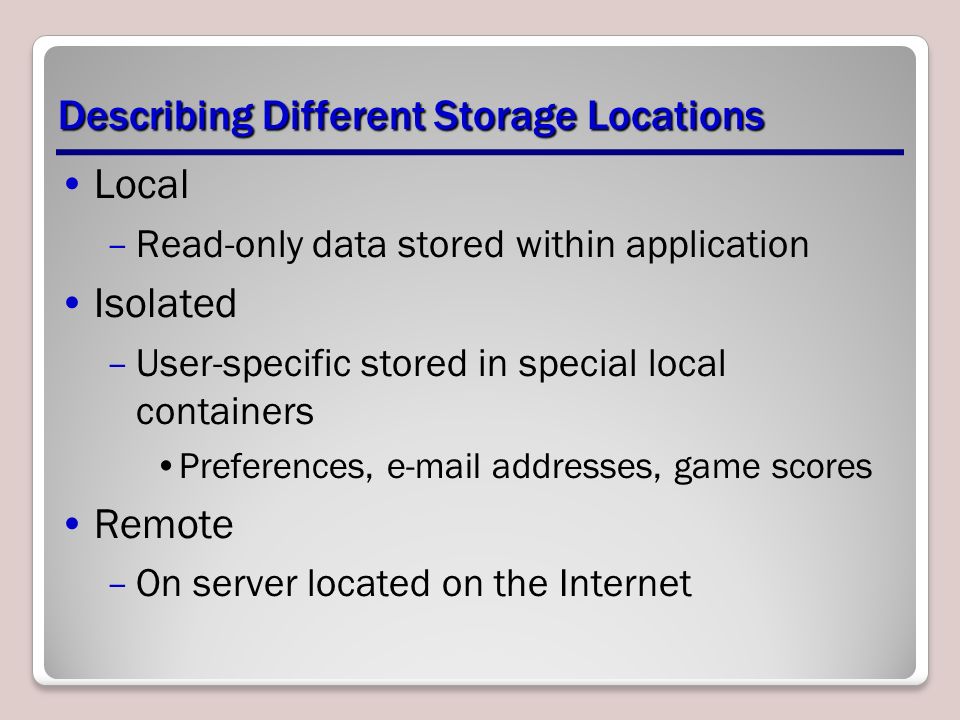 Describing Different Storage Locations

• Local
– Read-only data stored within application
• Isolated
– User-specific stored in special local containers
• Preferences, e-mail addresses, game scores
• Remote
– On server located on the Internet